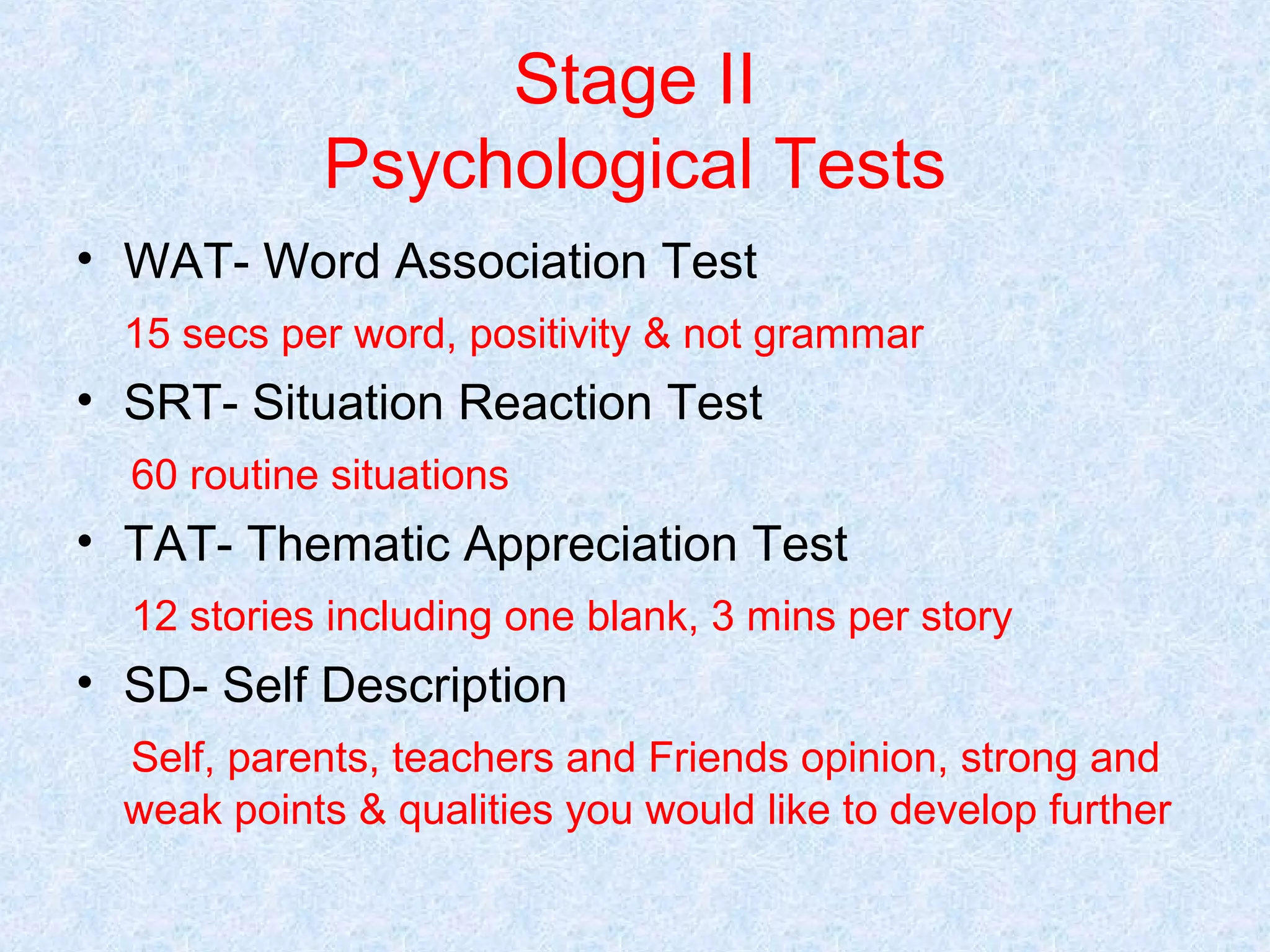 Stage II
Psychological Tests

• WAT- Word Association Test

15 secs per word, positivity & not grammar

• SRT- Situation Reaction Test

60 routine situations

• TAT- Thematic Appreciation Test

12 stories including one blank, 3 mins per story

• SD- Self Description

Self, parents, teachers and Friends opinion, strong and weak points & qualities you would like to develop further